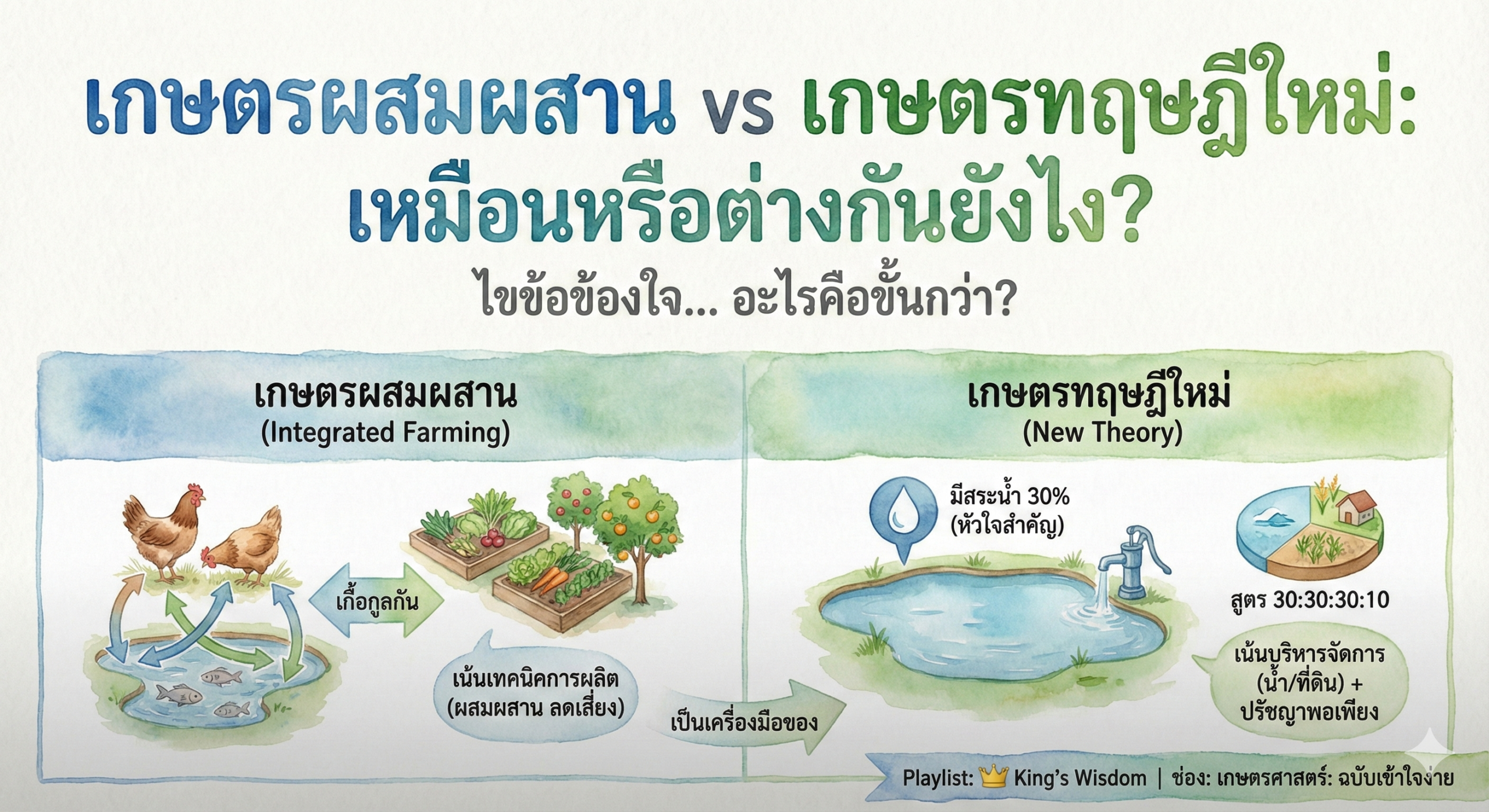 เกษตรผสมผสาน vs เกษตรทฤษฎีใหม่: เหมือนหรือต่างกันยังไง?

ไขข้อข้องใจ... อะไรคือขั้นกว่า?

เกษตรผสมผสาน
(Integrated Farming)

เกื้อกูลกัน

เน้นเทคนิคการผลิต
(ผสมผสาน ลดเสี่ยง)

เป็นเครื่องมือของ

เกษตรทฤษฎีใหม่
(New Theory)

มีสระน้ำ 30%
(หัวใจสำคัญ)

สูตร 30:30:30:10

เน้นบริหารจัดการ
(น้ำ/ที่ดิน) +
ปรัชญาพอเพียง

Playlist: King's Wisdom | ช่อง: เกษตรศาสตร์: ฉบับเข้าใจง่าย